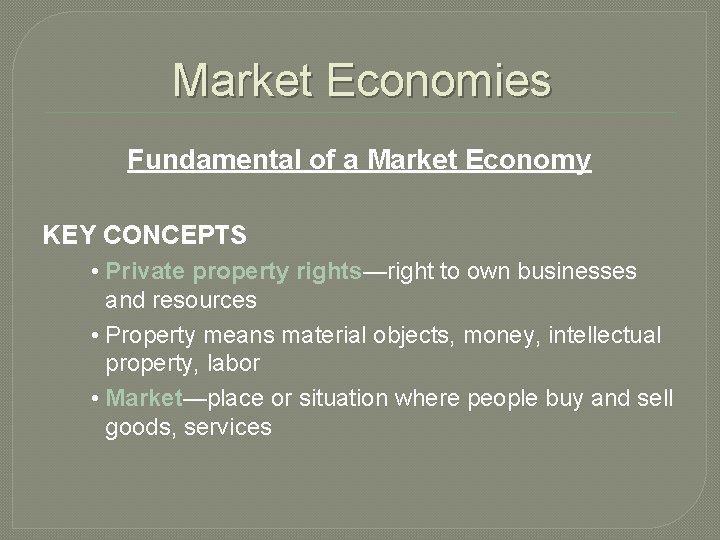 Market Economies

Fundamental of a Market Economy

KEY CONCEPTS

• Private property rights—right to own businesses and resources

• Property means material objects, money, intellectual property, labor

• Market—place or situation where people buy and sell goods, services